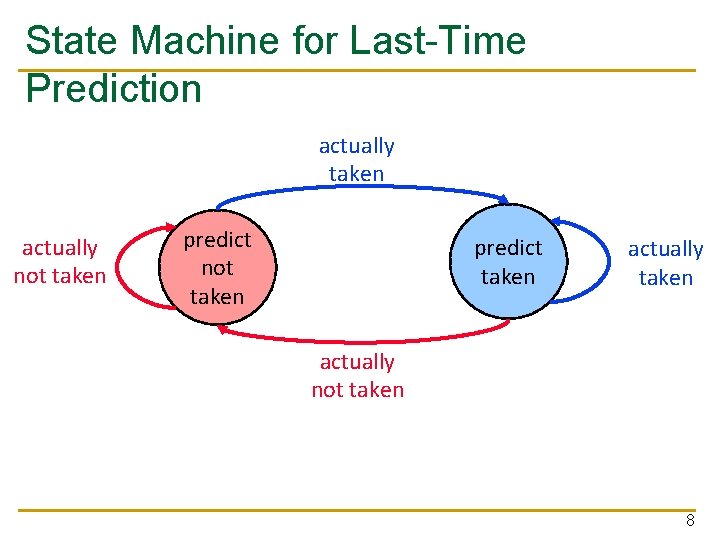 State Machine for Last-Time Prediction

actually taken

actually not taken

predict not taken

predict taken

actually taken

actually not taken

8